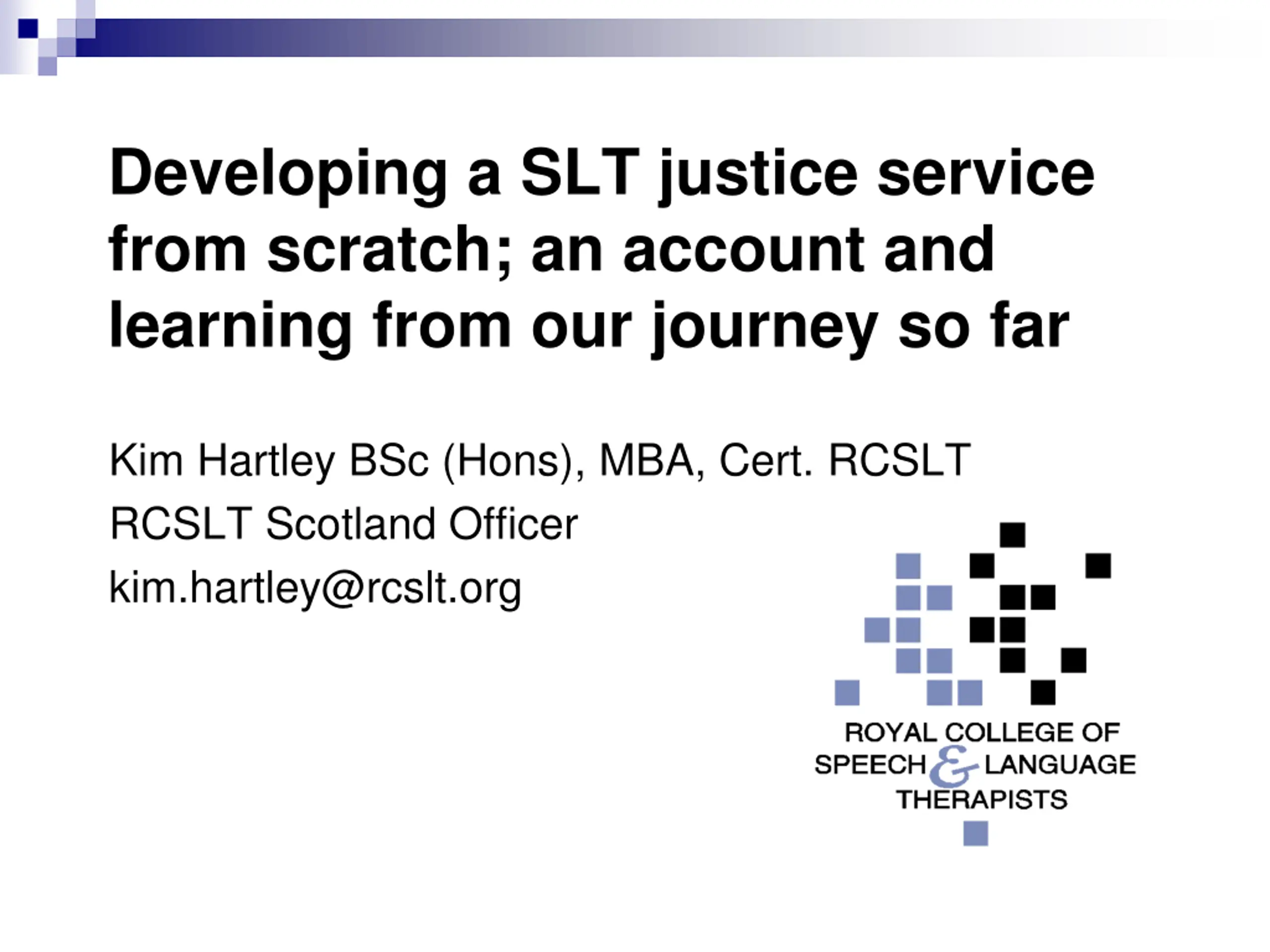 Developing a SLT justice service from scratch; an account and learning from our journey so far

Kim Hartley BSc (Hons), MBA, Cert. RCSLT

RCSLT Scotland Officer

kim.hartley@rcslt.org

ROYAL COLLEGE OF SPEECH & LANGUAGE THERAPISTS